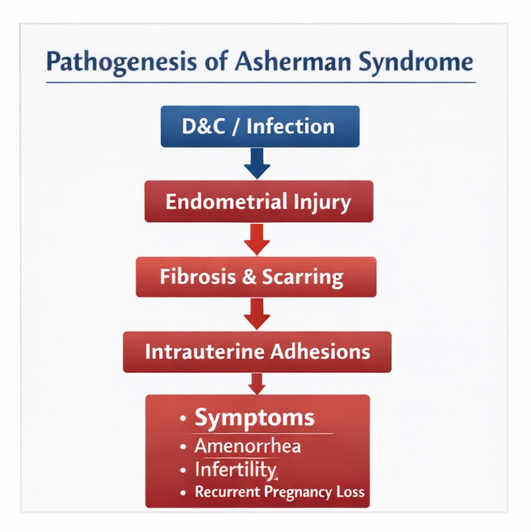 Pathogenesis of Asherman Syndrome

D&C / Infection

Endometrial Injury

Fibrosis & Scarring

Intrauterine Adhesions

• Symptoms
• Amenorrhea
• Infertility
• Recurrent Pregnancy Loss